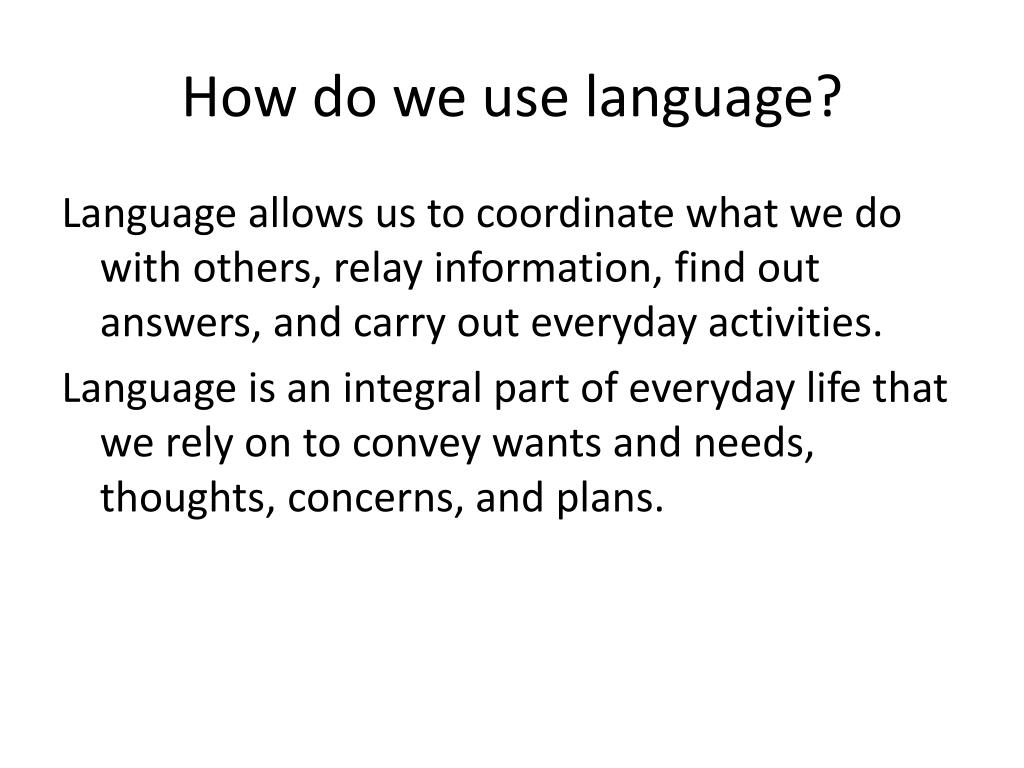 How do we use language?

Language allows us to coordinate what we do with others, relay information, find out answers, and carry out everyday activities.

Language is an integral part of everyday life that we rely on to convey wants and needs, thoughts, concerns, and plans.